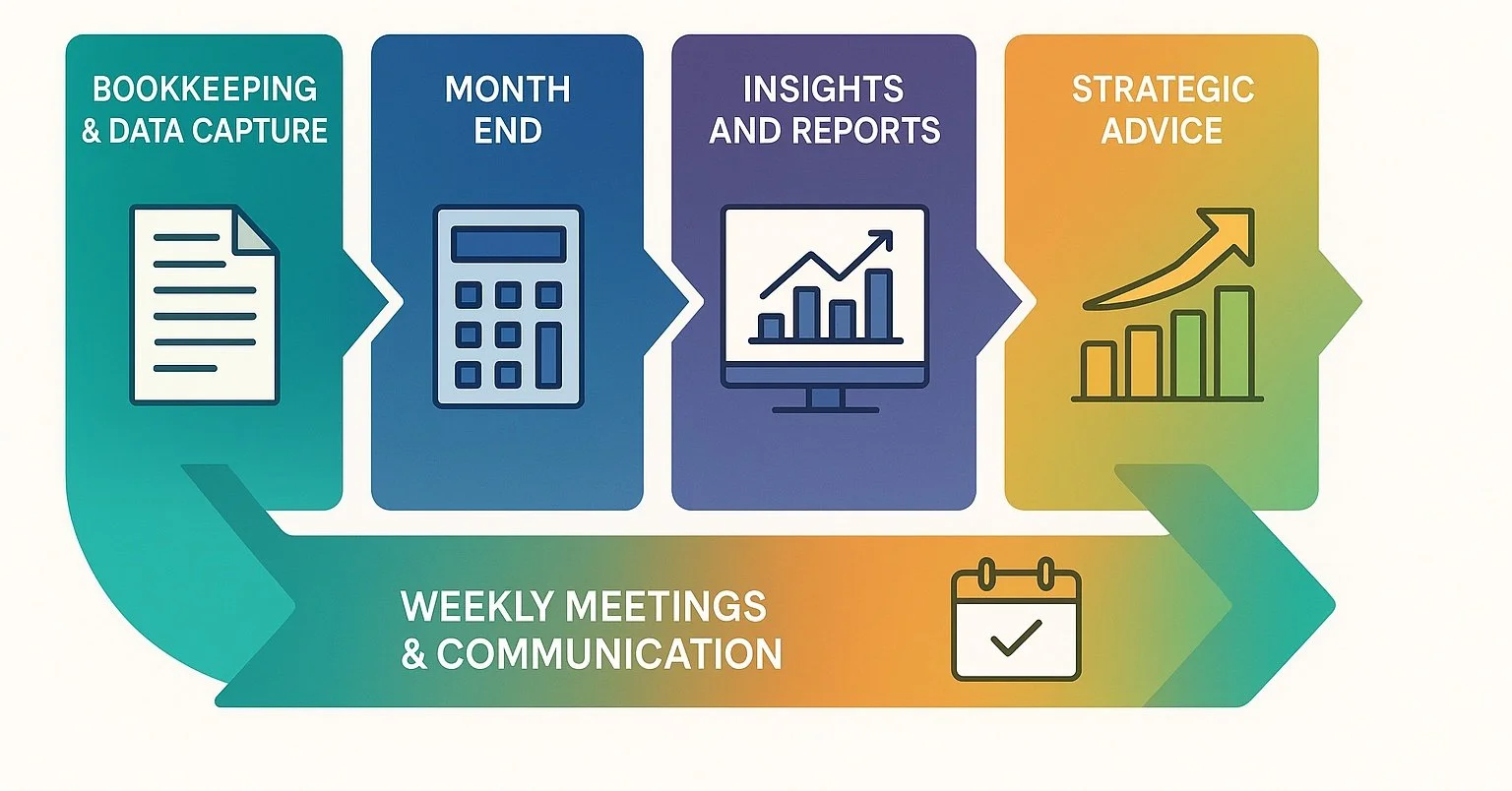 BOOKKEEPING & DATA CAPTURE

MONTH END

INSIGHTS AND REPORTS

STRATEGIC ADVICE

WEEKLY MEETINGS & COMMUNICATION